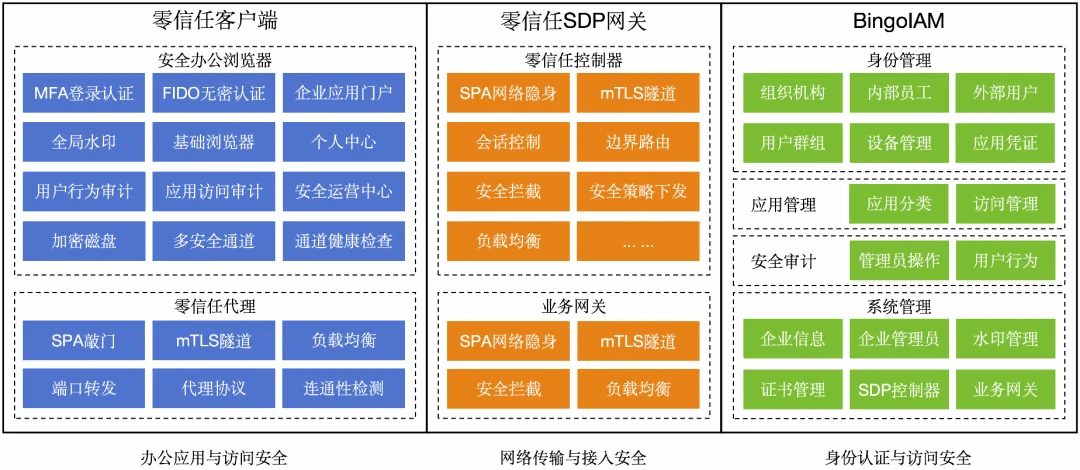 零信任客户端

安全办公浏览器

MFA登录认证
FIDO无密认证
企业应用门户
全局水印
基础浏览器
个人中心
用户行为审计
应用访问审计
安全运营中心
加密磁盘
多安全通道
通道健康检查

零信任代理

SPA敲门
mTLS隧道
负载均衡
端口转发
代理协议
连通性检测

办公应用与访问安全

零信任SDP网关

零信任控制器

SPA网络隐身
mTLS隧道
会话控制
边界路由
安全拦截
安全策略下发
负载均衡
... ...

业务网关

SPA网络隐身
mTLS隧道
安全拦截
负载均衡

网络传输与接入安全

BingoIAM

身份管理

组织机构
内部员工
外部用户
用户群组
设备管理
应用凭证

应用管理
应用分类
访问管理

安全审计
管理员操作
用户行为

系统管理

企业信息
企业管理员
水印管理
证书管理
SDP控制器
业务网关

身份认证与访问安全